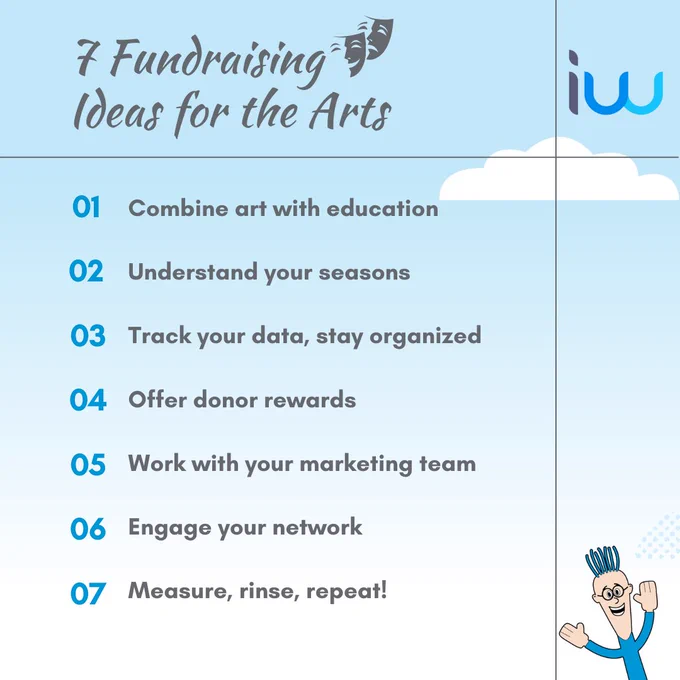 7 Fundraising Ideas for the Arts

iw

01 Combine art with education

02 Understand your seasons

03 Track your data, stay organized

04 Offer donor rewards

05 Work with your marketing team

06 Engage your network

07 Measure, rinse, repeat!